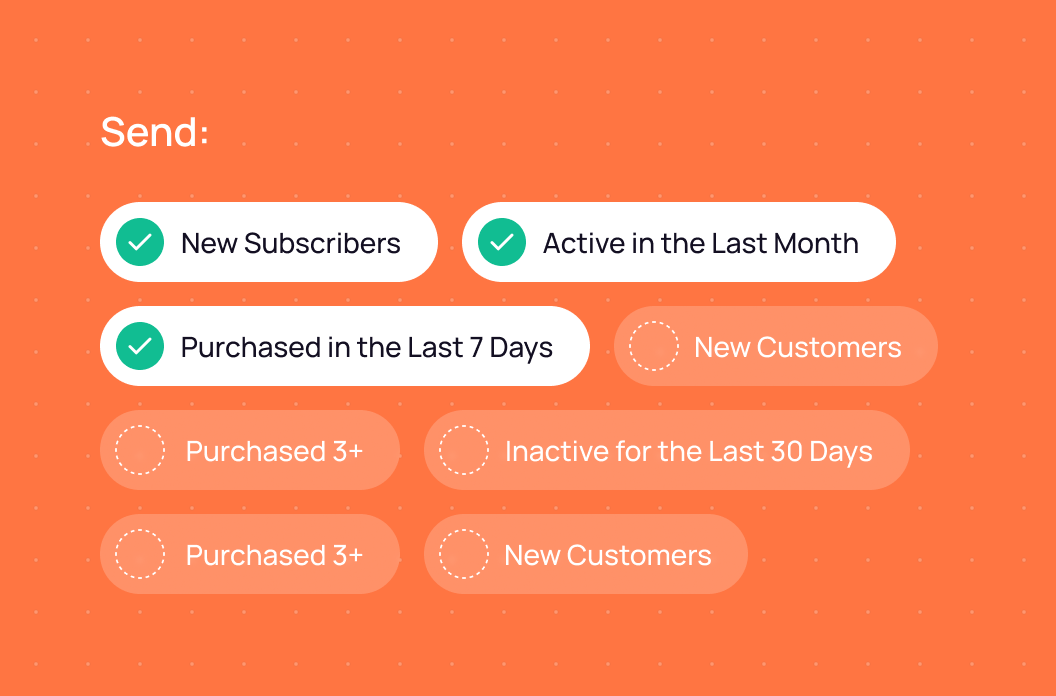 Send:

New Subscribers
Active in the Last Month
Purchased in the Last 7 Days
New Customers
Purchased 3+
Inactive for the Last 30 Days
Purchased 3+
New Customers